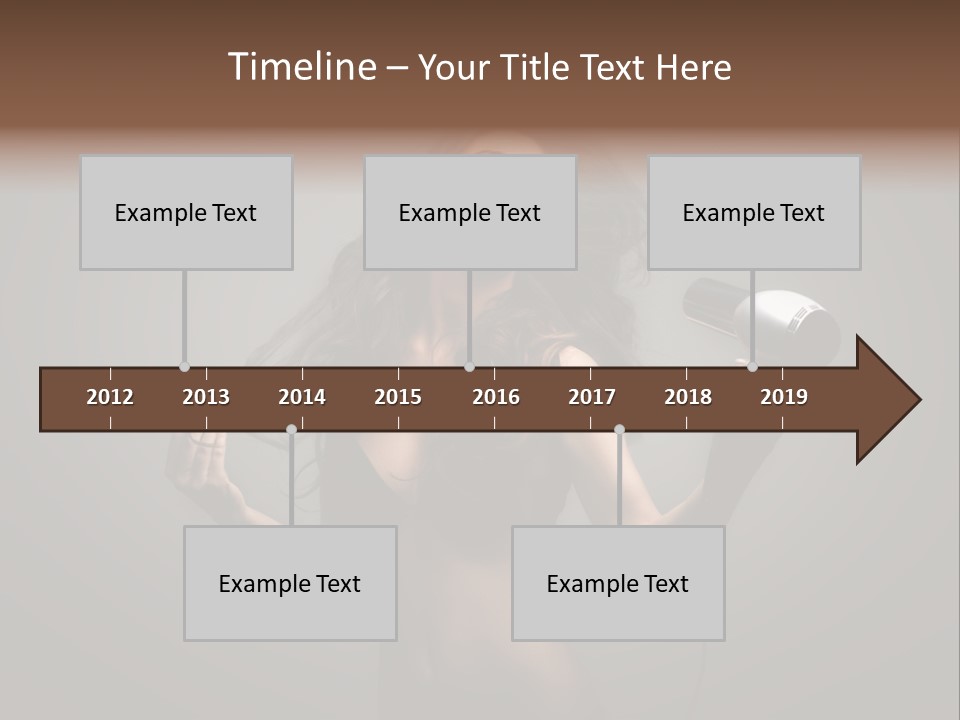 Timeline – Your Title Text Here

Example Text

Example Text

Example Text

2012 2013 2014 2015 2016 2017 2018 2019

Example Text

Example Text